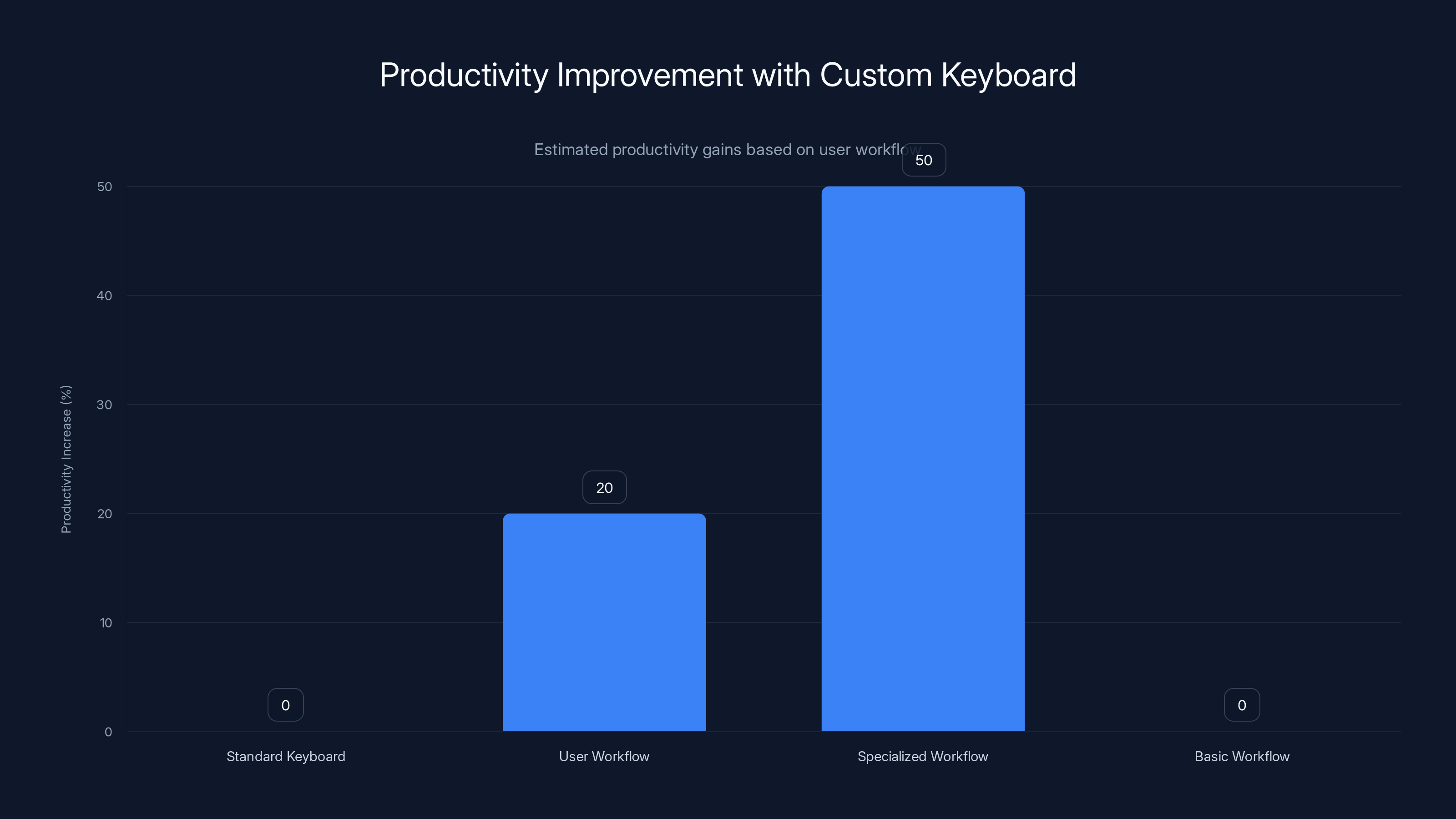 Productivity Improvement with Custom Keyboard

Estimated productivity gains based on user workflow

Productivity Increase (%)

50
40
30
20
10
0

0
20
50
0

Standard Keyboard
User Workflow
Specialized Workflow
Basic Workflow